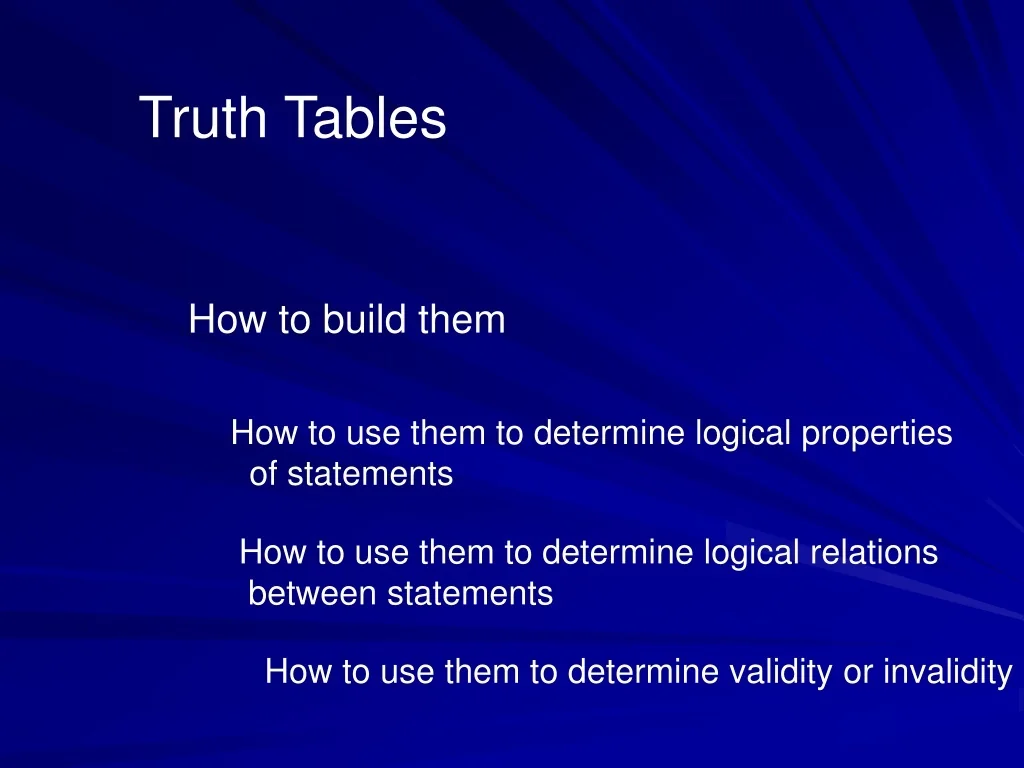 Truth Tables

How to build them

How to use them to determine logical properties of statements

How to use them to determine logical relations between statements

How to use them to determine validity or invalidity